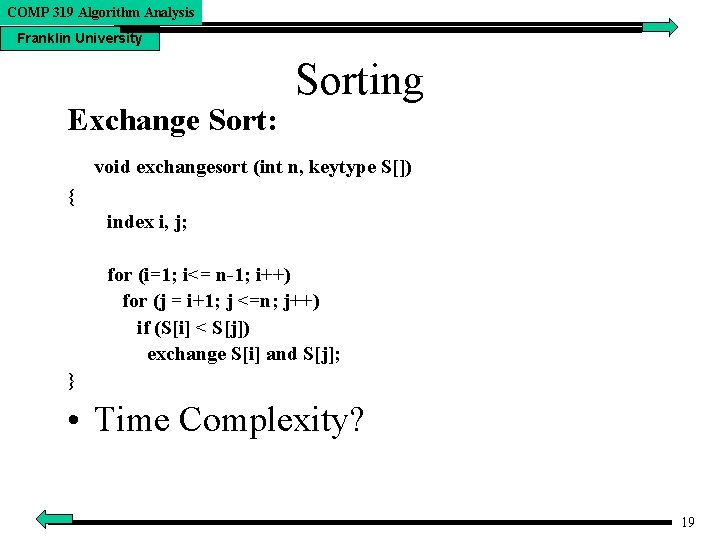 COMP 319 Algorithm Analysis

Franklin University

Sorting

Exchange Sort:

void exchangesort (int n, keytype S[])
{
index i, j;

for (i=1; i<= n-1; i++)
for (j = i+1; j <=n; j++)
if (S[i] < S[j])
exchange S[i] and S[j];
}

• Time Complexity?

19